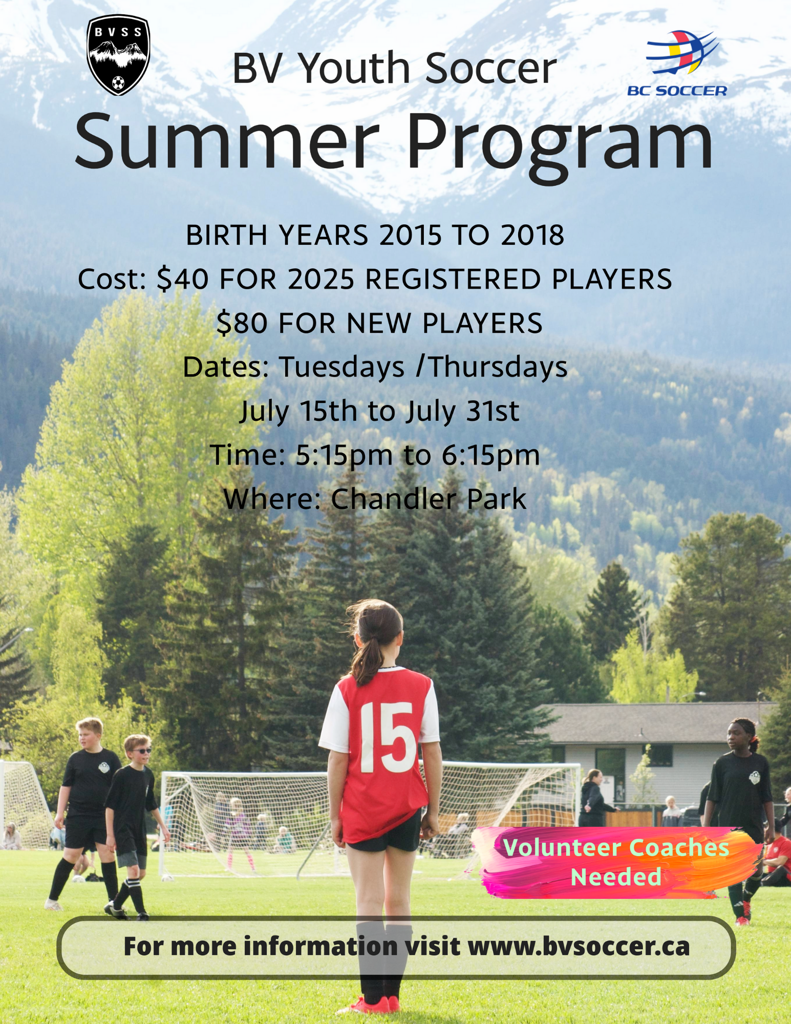 BVSS

BV Youth Soccer

BC SOCCER

Summer Program

BIRTH YEARS 2015 TO 2018
Cost: $40 FOR 2025 REGISTERED PLAYERS
$80 FOR NEW PLAYERS
Dates: Tuesdays /Thursdays
July 15th to July 31st
Time: 5:15pm to 6:15pm
Where: Chandler Park

15

Volunteer Coaches Needed

For more information visit www.bvsoccer.ca